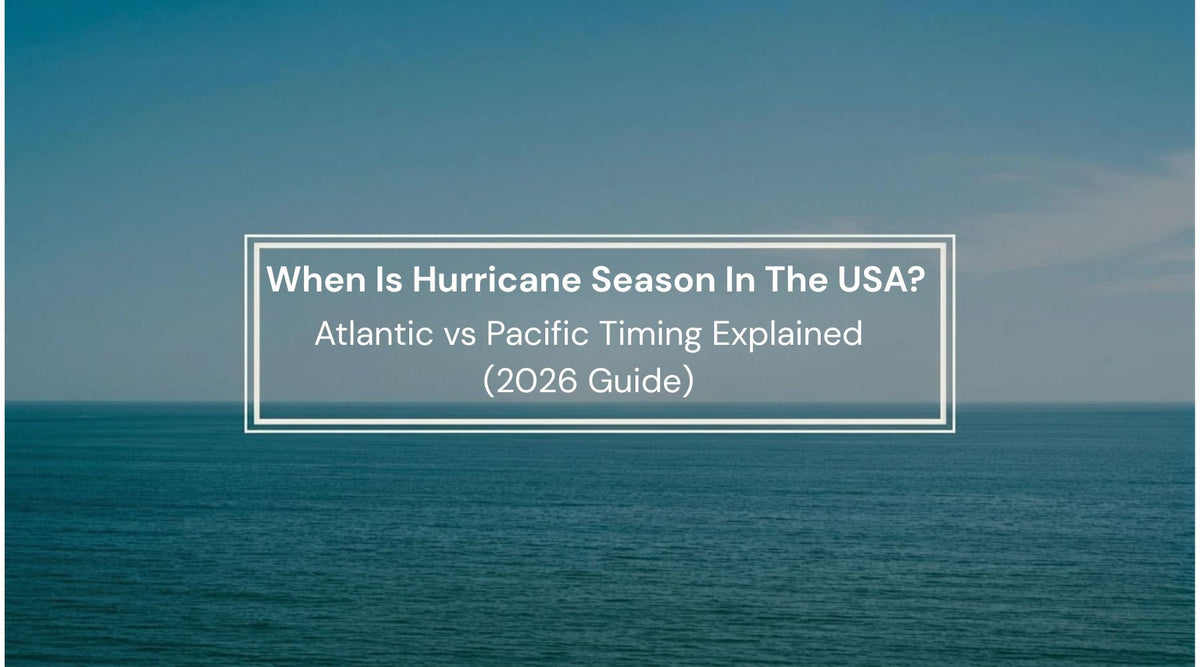 When Is Hurricane Season In The USA?
Atlantic vs Pacific Timing Explained
(2026 Guide)